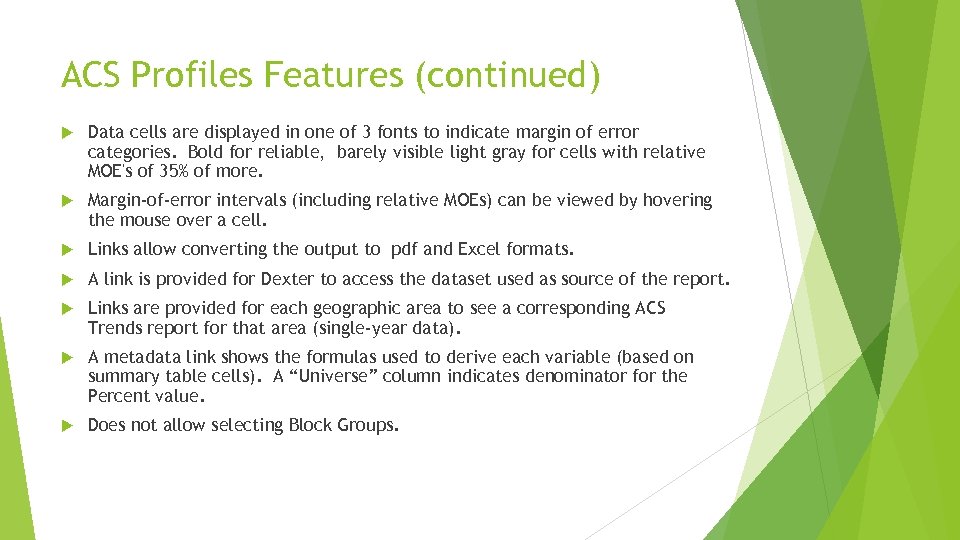 ACS Profiles Features (continued)

Data cells are displayed in one of 3 fonts to indicate margin of error categories. Bold for reliable, barely visible light gray for cells with relative MOE's of 35% of more.

Margin-of-error intervals (including relative MOEs) can be viewed by hovering the mouse over a cell.

Links allow converting the output to pdf and Excel formats.

A link is provided for Dexter to access the dataset used as source of the report.

Links are provided for each geographic area to see a corresponding ACS Trends report for that area (single-year data).

A metadata link shows the formulas used to derive each variable (based on summary table cells). A "Universe" column indicates denominator for the Percent value.

Does not allow selecting Block Groups.